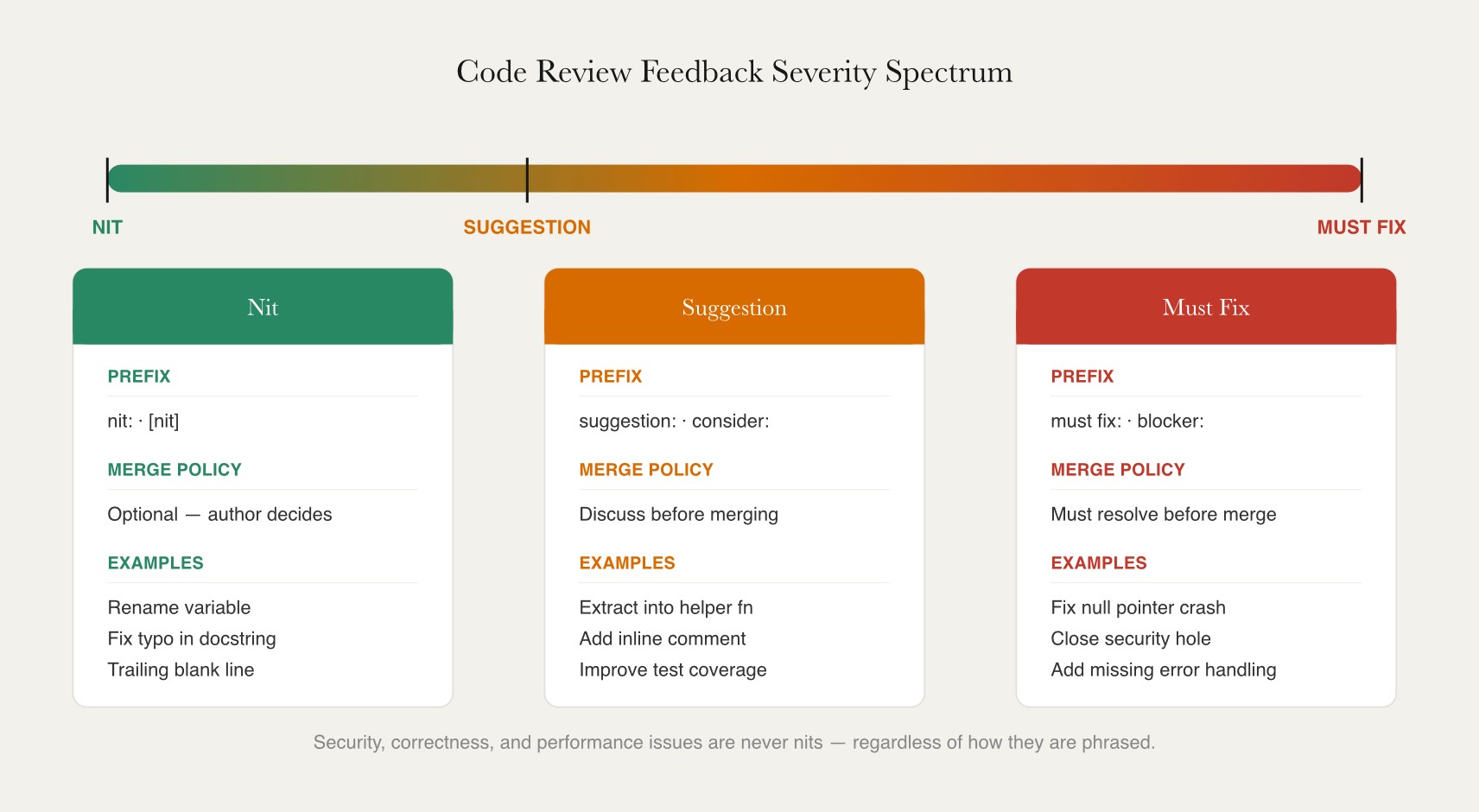 Code Review Feedback Severity Spectrum

NIT

SUGGESTION

MUST FIX

Nit

PREFIX

nit: · [nit]

MERGE POLICY

Optional — author decides

EXAMPLES

Rename variable
Fix typo in docstring
Trailing blank line

Suggestion

PREFIX

suggestion: · consider:

MERGE POLICY

Discuss before merging

EXAMPLES

Extract into helper fn
Add inline comment
Improve test coverage

Must Fix

PREFIX

must fix: · blocker:

MERGE POLICY

Must resolve before merge

EXAMPLES

Fix null pointer crash
Close security hole
Add missing error handling

Security, correctness, and performance issues are never nits — regardless of how they are phrased.